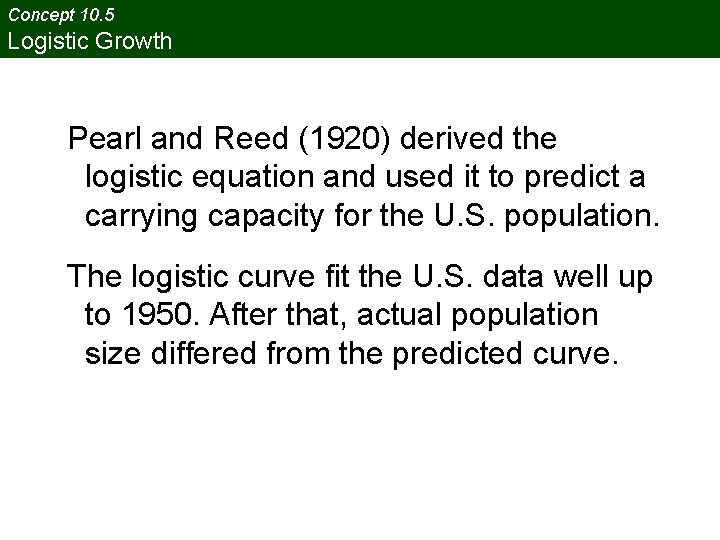 Concept 10.5
Logistic Growth

Pearl and Reed (1920) derived the logistic equation and used it to predict a carrying capacity for the U.S. population.

The logistic curve fit the U.S. data well up to 1950. After that, actual population size differed from the predicted curve.